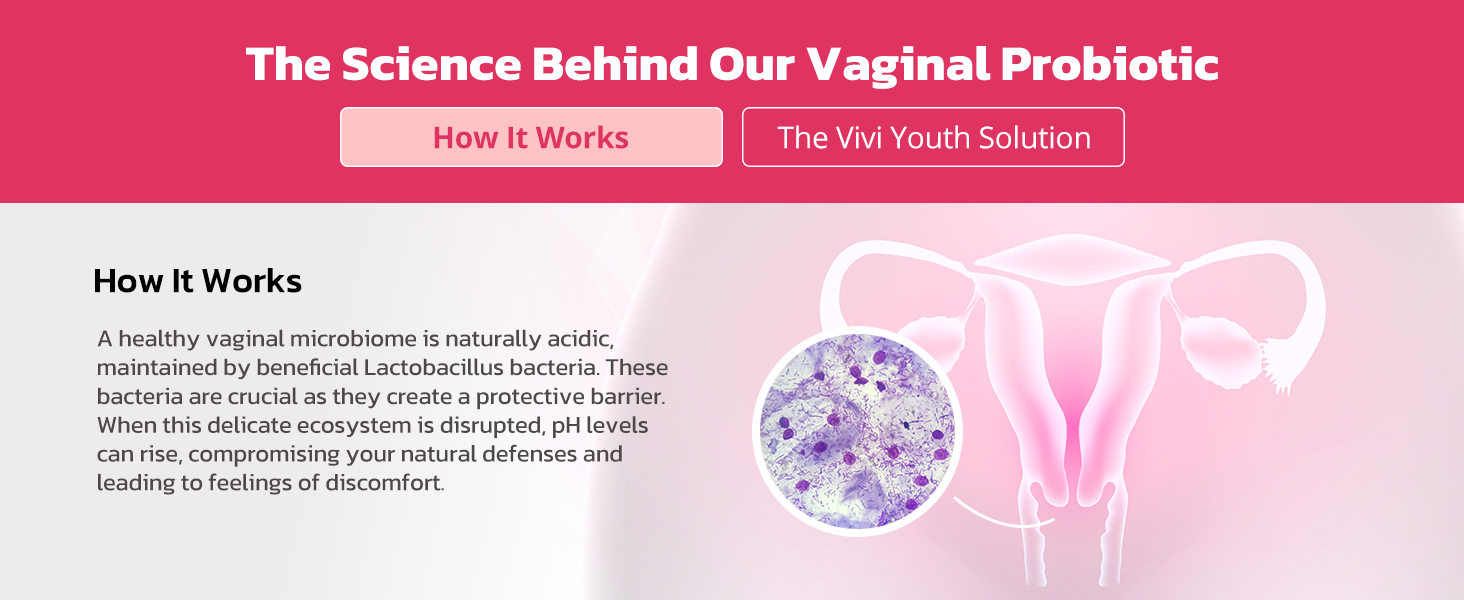 The Science Behind Our Vaginal Probiotic

How It Works

The Vivi Youth Solution

How It Works

A healthy vaginal microbiome is naturally acidic, maintained by beneficial Lactobacillus bacteria. These bacteria are crucial as they create a protective barrier. When this delicate ecosystem is disrupted, pH levels can rise, compromising your natural defenses and leading to feelings of discomfort.